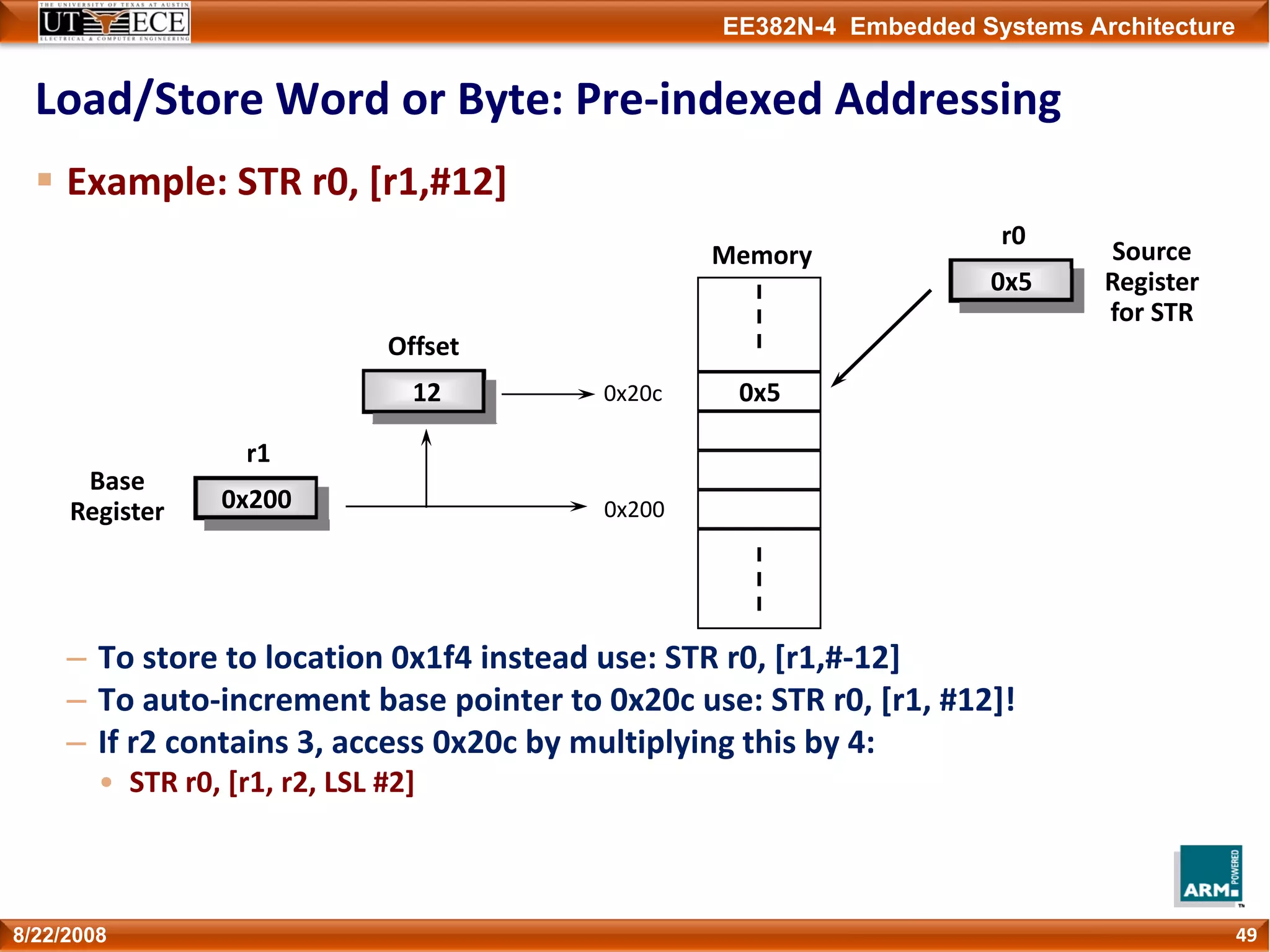 THE UNIVERSITY OF TEXAS AT AUSTIN
UT ECE
ELECTRICAL & COMPUTER ENGINEERING

EE382N-4 Embedded Systems Architecture

Load/Store Word or Byte: Pre-indexed Addressing

Example: STR r0, [r1,#12]

Memory

r0

0x5

Source Register for STR

Offset

12

0x20c

0x5

r1

Base Register

0x200

0x200

– To store to location 0x1f4 instead use: STR r0, [r1,#-12]
– To auto-increment base pointer to 0x20c use: STR r0, [r1, #12]!
– If r2 contains 3, access 0x20c by multiplying this by 4:
• STR r0, [r1, r2, LSL #2]

ARM POWERED

8/22/2008

49